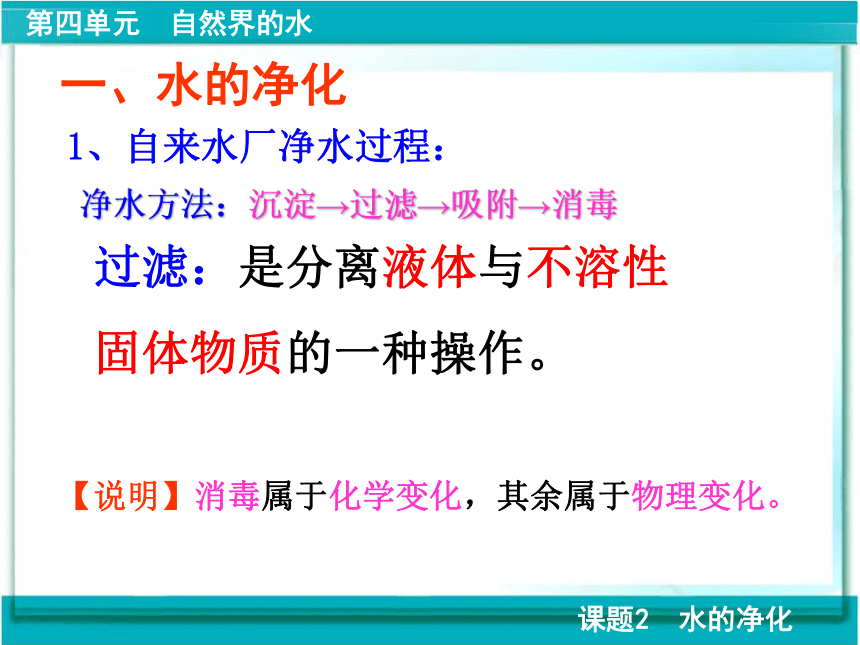 第四单元　自然界的水

一、水的净化

1、自来水厂净水过程：

净水方法：沉淀→过滤→吸附→消毒

过滤：是分离液体与不溶性固体物质的一种操作。

【说明】消毒属于化学变化，其余属于物理变化。

课题2　水的净化